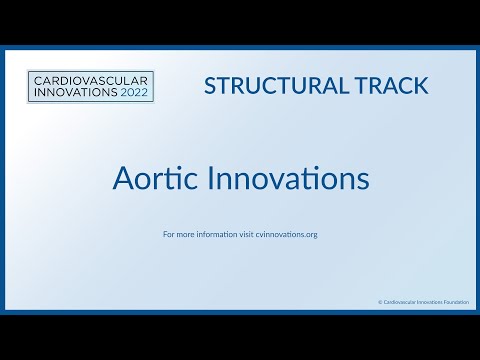 CARDIOVASCULAR INNOVATIONS 2022

STRUCTURAL TRACK

Aortic Innovations

For more information visit cvinnovations.org

© Cardiovascular Innovations Foundation